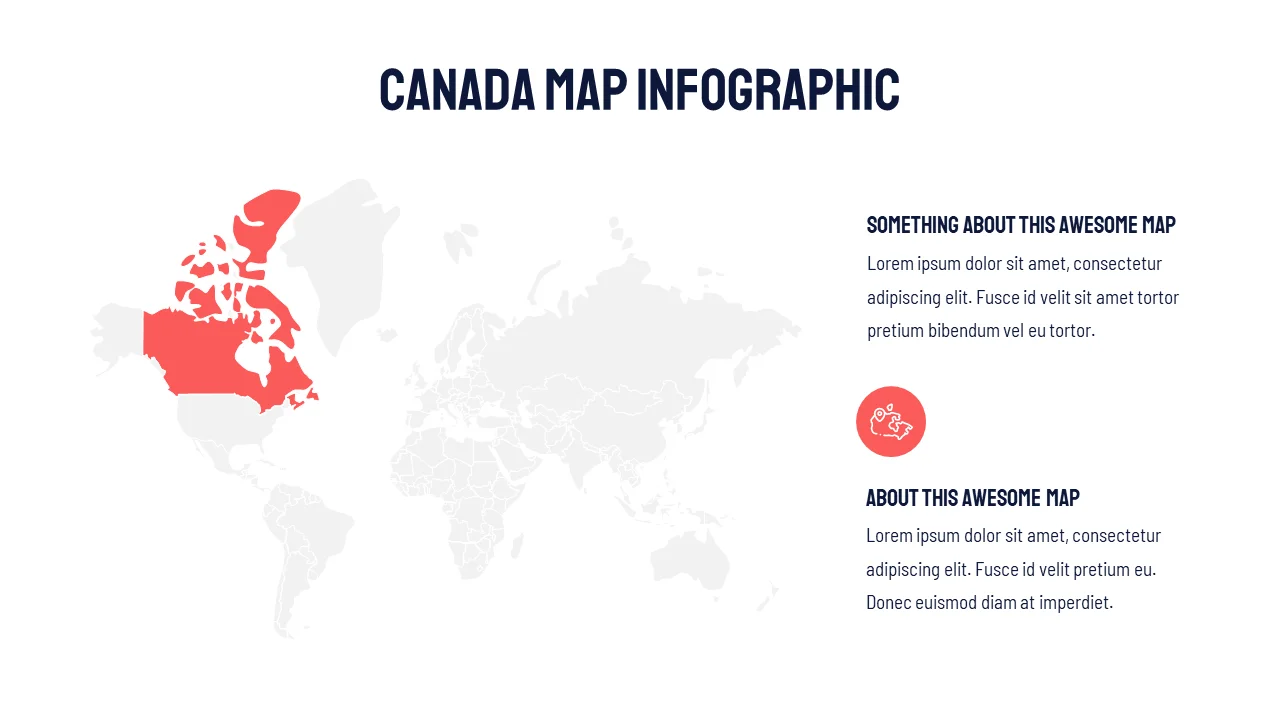 CANADA MAP INFOGRAPHIC

SOMETHING ABOUT THIS AWESOME MAP

Lorem ipsum dolor sit amet, consectetur adipiscing elit. Fusce id velit sit amet tortor pretium bibendum vel eu tortor.

ABOUT THIS AWESOME MAP

Lorem ipsum dolor sit amet, consectetur adipiscing elit. Fusce id velit pretium eu. Donec euismod diam at imperdiet.